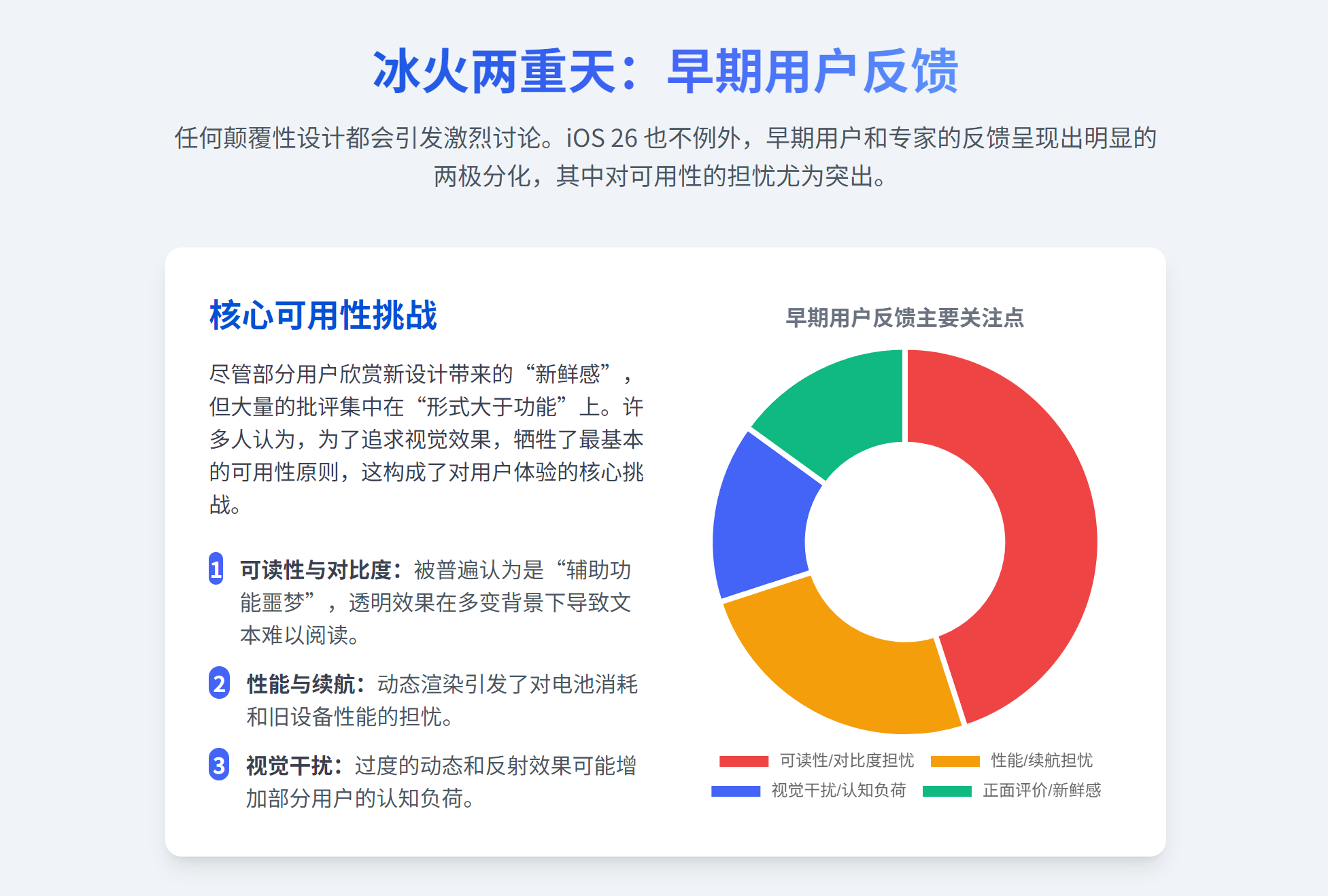 冰火两重天：早期用户反馈

任何颠覆性设计都会引发激烈讨论。iOS 26 也不例外，早期用户和专家的反馈呈现出明显的两极分化，其中对可用性的担忧尤为突出。

核心可用性挑战

尽管部分用户欣赏新设计带来的“新鲜感”，但大量的批评集中在“形式大于功能”上。许多人认为，为了追求视觉效果，牺牲了最基本的可用性原则，这构成了对用户体验的核心挑战。

1 可读性与对比度：被普遍认为是“辅助功能噩梦”，透明效果在多变背景下导致文本难以阅读。

2 性能与续航：动态渲染引发了对电池消耗和旧设备性能的担忧。

3 视觉干扰：过度的动态和反射效果可能增加部分用户的认知负荷。

早期用户反馈主要关注点

可读性/对比度担忧
性能/续航担忧
视觉干扰/认知负荷
正面评价/新鲜感